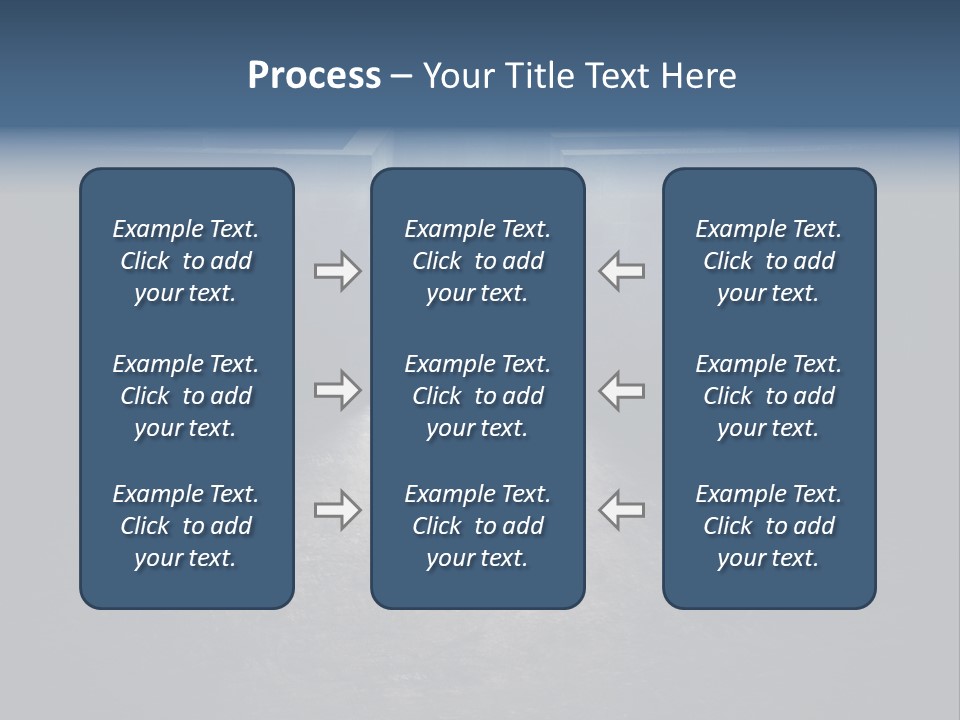 Process – Your Title Text Here

Example Text. Click to add your text.

Example Text. Click to add your text.

Example Text. Click to add your text.

Example Text. Click to add your text.

Example Text. Click to add your text.

Example Text. Click to add your text.

Example Text. Click to add your text.

Example Text. Click to add your text.

Example Text. Click to add your text.